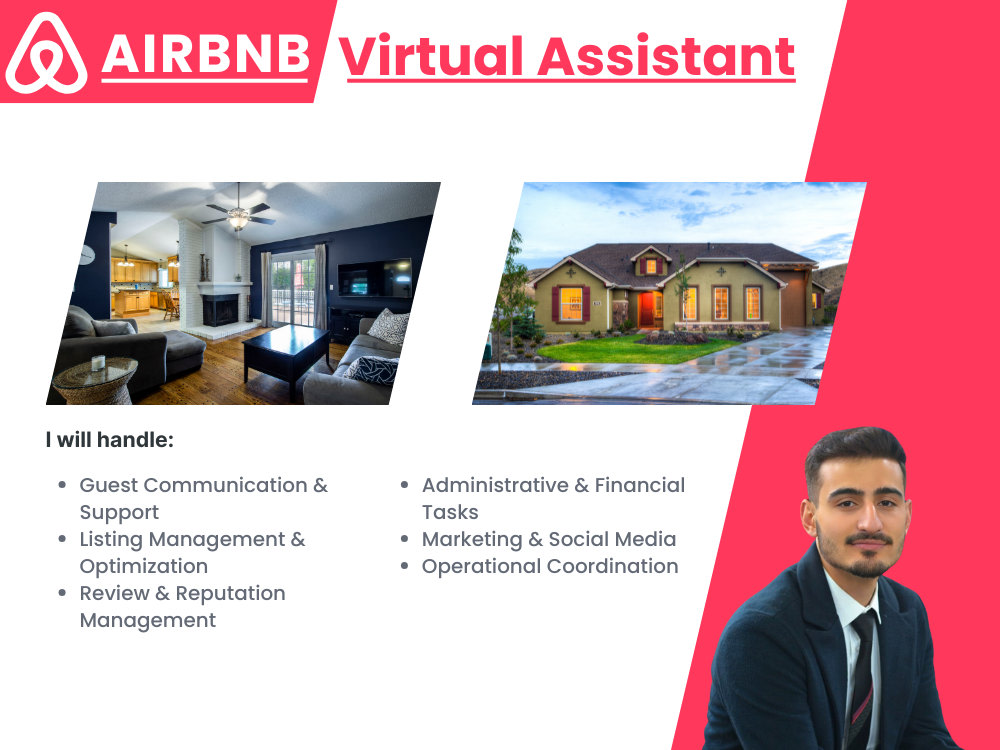 AIRBNB Virtual Assistant

I will handle:

• Guest Communication & Support
• Listing Management & Optimization
• Review & Reputation Management

• Administrative & Financial Tasks
• Marketing & Social Media
• Operational Coordination